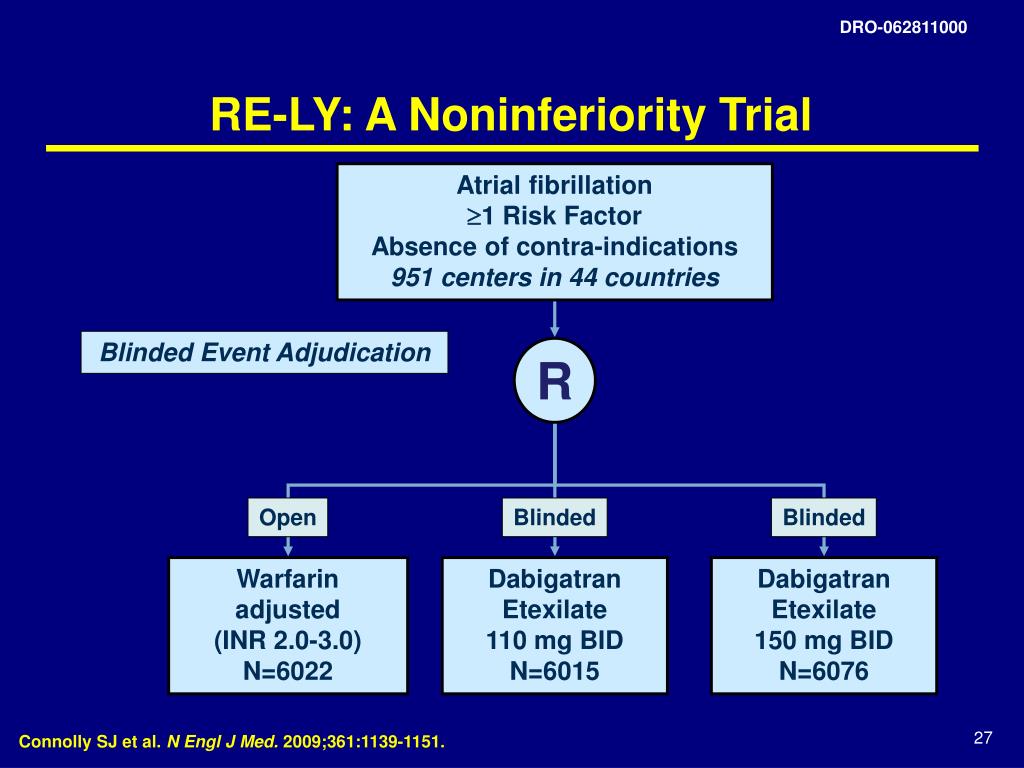 DRO-062811000

RE-LY: A Noninferiority Trial

Atrial fibrillation
$\geq$1 Risk Factor
Absence of contra-indications
951 centers in 44 countries

Blinded Event Adjudication

R

Open

Blinded

Blinded

Warfarin adjusted (INR 2.0-3.0) N=6022

Dabigatran Etexilate 110 mg BID N=6015

Dabigatran Etexilate 150 mg BID N=6076

Connolly SJ et al. N Engl J Med. 2009;361:1139-1151.

27